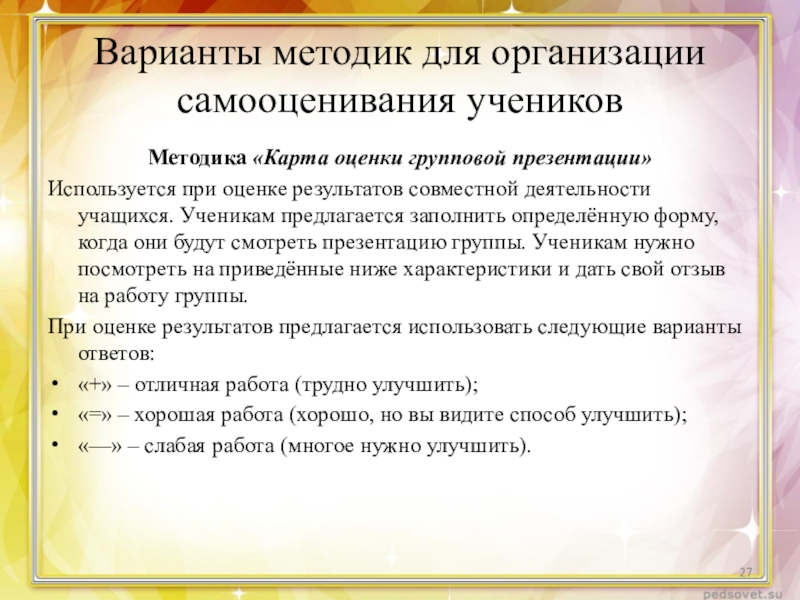 Варианты методик для организации самооценивания учеников

Методика «Карта оценки групповой презентации»

Используется при оценке результатов совместной деятельности учащихся. Ученикам предлагается заполнить определённую форму, когда они будут смотреть презентацию группы. Ученикам нужно посмотреть на приведённые ниже характеристики и дать свой отзыв на работу группы.

При оценке результатов предлагается использовать следующие варианты ответов:

• «+» – отличная работа (трудно улучшить);
• «=» – хорошая работа (хорошо, но вы видите способ улучшить);
• «—» – слабая работа (многое нужно улучшить).

27

pedsovet.su